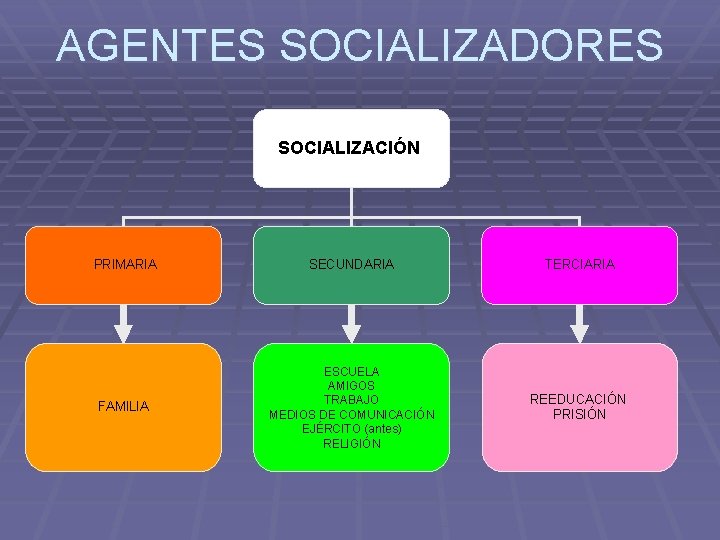 AGENTES SOCIALIZADORES

SOCIALIZACIÓN

PRIMARIA

SECUNDARIA

TERCIARIA

FAMILIA

ESCUELA
AMIGOS
TRABAJO
MEDIOS DE COMUNICACIÓN
EJÉRCITO (antes)
RELIGIÓN

REEDUCACIÓN
PRISIÓN